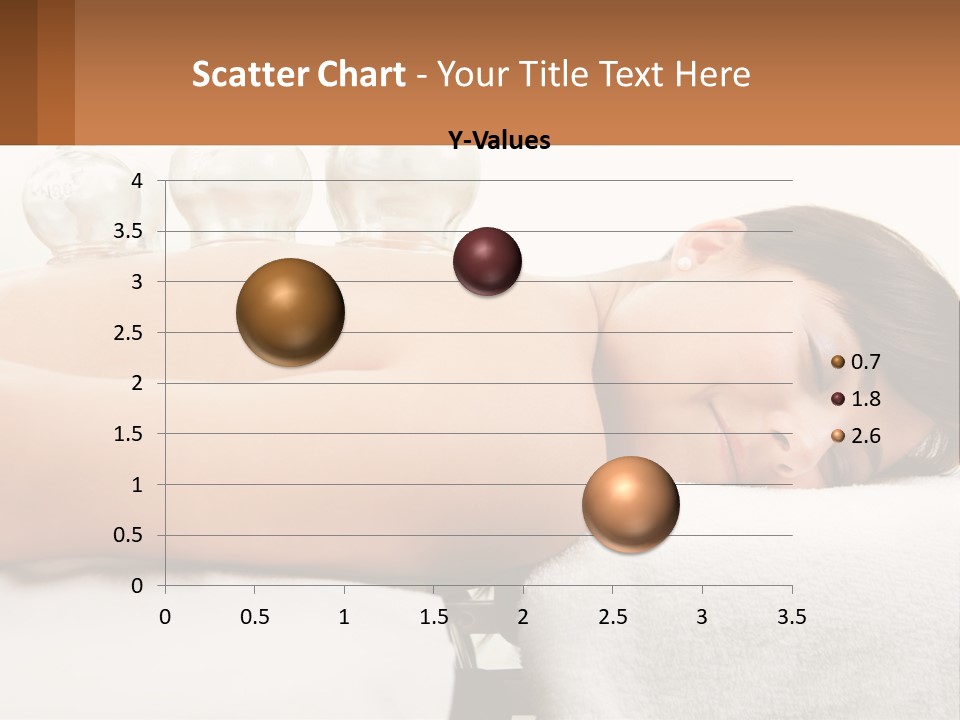 Scatter Chart - Your Title Text Here

Y-Values

4
3.5
3
2.5
2
1.5
1
0.5
0

0 0.5 1 1.5 2 2.5 3 3.5

0.7
1.8
2.6